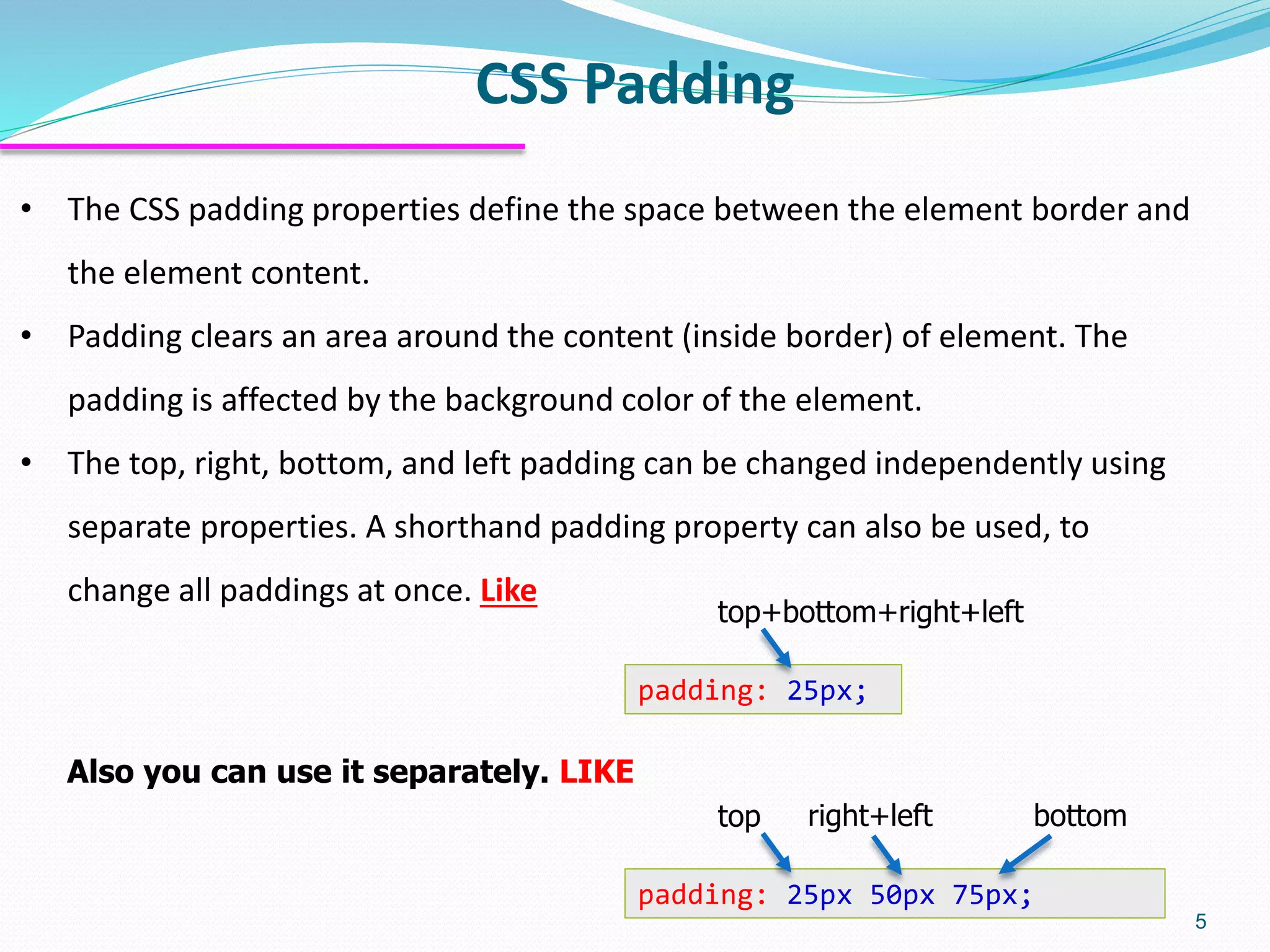 CSS Padding

• The CSS padding properties define the space between the element border and the element content.

• Padding clears an area around the content (inside border) of element. The padding is affected by the background color of the element.

• The top, right, bottom, and left padding can be changed independently using separate properties. A shorthand padding property can also be used, to change all paddings at once. Like

top+bottom+right+left

padding: 25px;

Also you can use it separately. LIKE

top right+left bottom

padding: 25px 50px 75px;

5